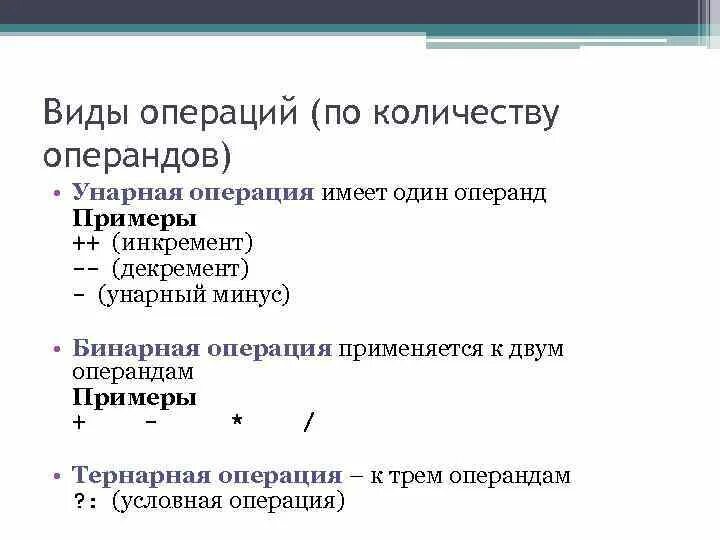 Виды операций (по количеству операндов)

• Унарная операция имеет один операнд
Примеры
++ (инкремент)
-- (декремент)
- (унарный минус)

• Бинарная операция применяется к двум операндам
Примеры
+ - * /

• Тернарная операция – к трем операндам
?: (условная операция)